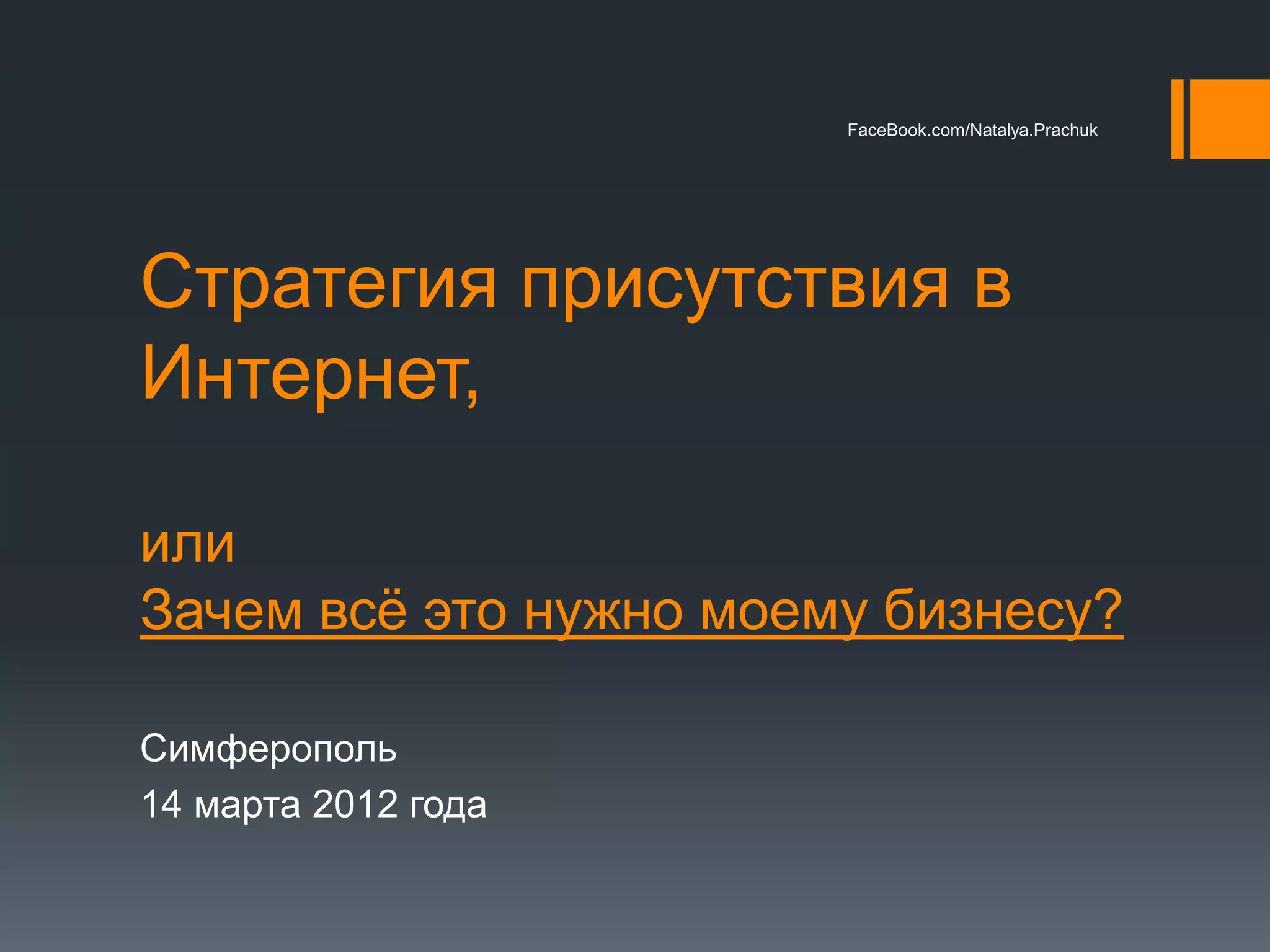 FaceBook.com/Natalya.Prachuk

Стратегия присутствия в Интернет,

или
Зачем всё это нужно моему бизнесу?

Симферополь
14 марта 2012 года